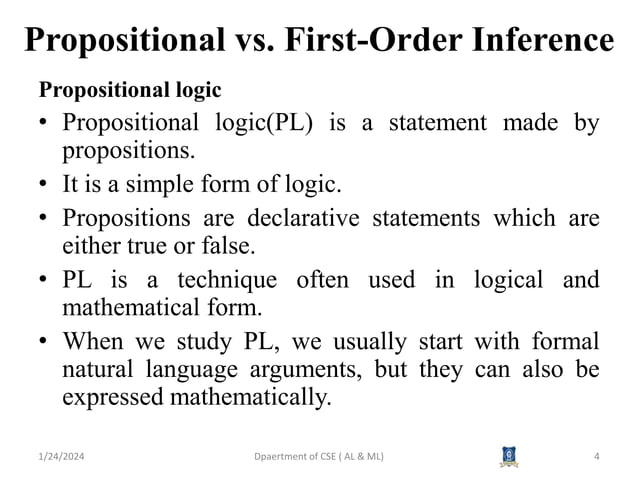 Propositional vs. First-Order Inference

Propositional logic

• Propositional logic(PL) is a statement made by propositions.

• It is a simple form of logic.

• Propositions are declarative statements which are either true or false.

• PL is a technique often used in logical and mathematical form.

• When we study PL, we usually start with formal natural language arguments, but they can also be expressed mathematically.

1/24/2024 Dpaertment of CSE ( AL & ML) 4